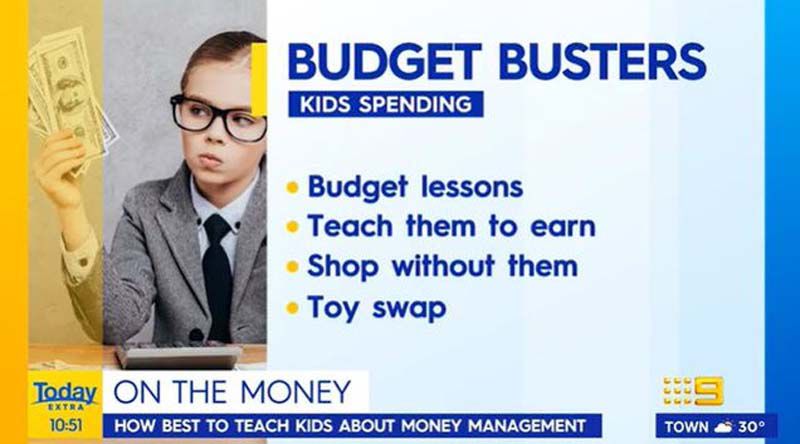 BUDGET BUSTERS

KIDS SPENDING

• Budget lessons
• Teach them to earn
• Shop without them
• Toy swap

Today EXTRA

10:51

ON THE MONEY

HOW BEST TO TEACH KIDS ABOUT MONEY MANAGEMENT

9

TOWN 30°